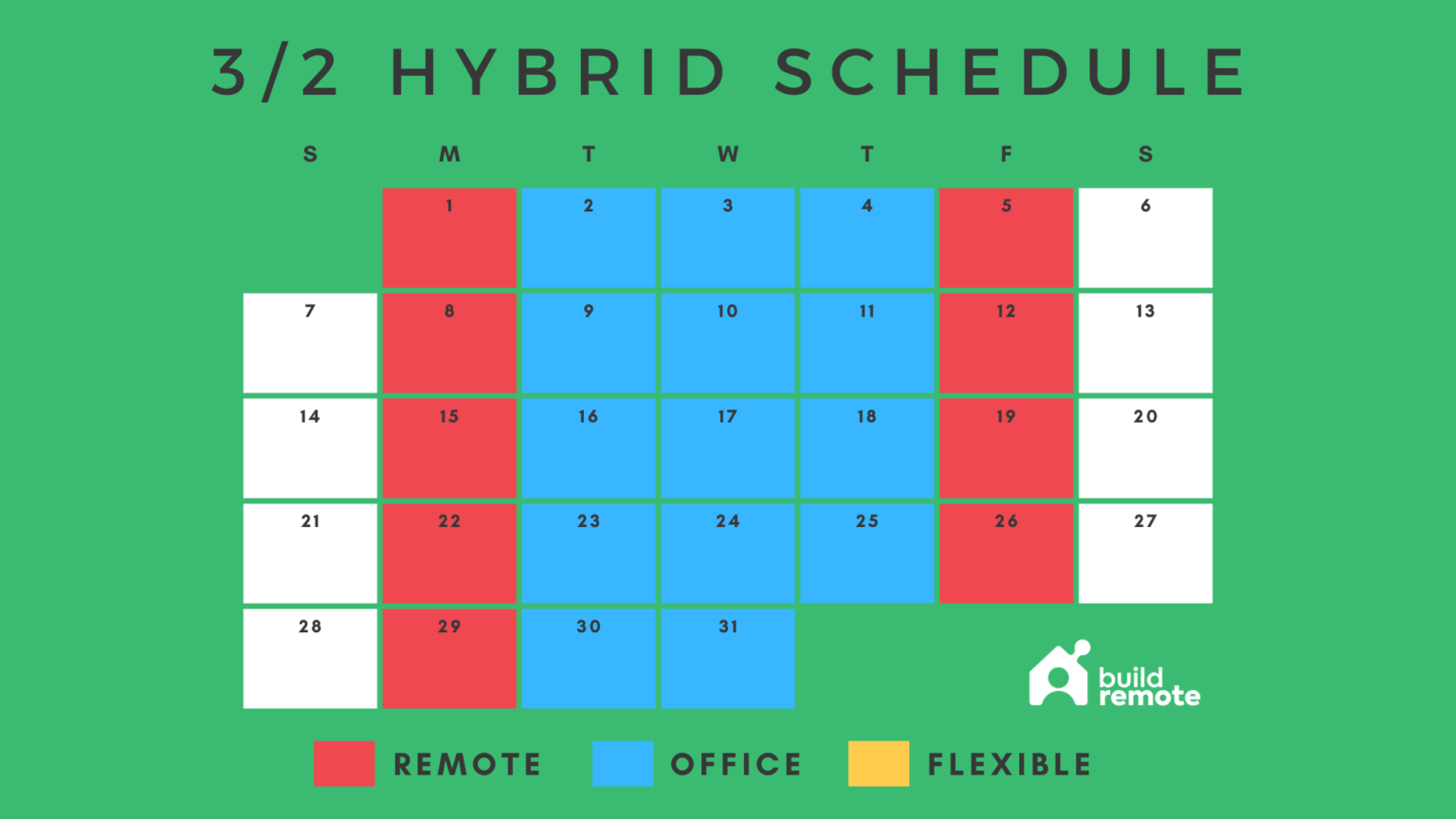 3/2 HYBRID SCHEDULE

| S | M | T | W | T | F | S |
|---|---|---|---|---|---|---|
| | 1 | 2 | 3 | 4 | 5 | 6 |
| 7 | 8 | 9 | 10 | 11 | 12 | 13 |
| 14 | 15 | 16 | 17 | 18 | 19 | 20 |
| 21 | 22 | 23 | 24 | 25 | 26 | 27 |
| 28 | 29 | 30 | 31 | | | |

build remote

REMOTE OFFICE FLEXIBLE